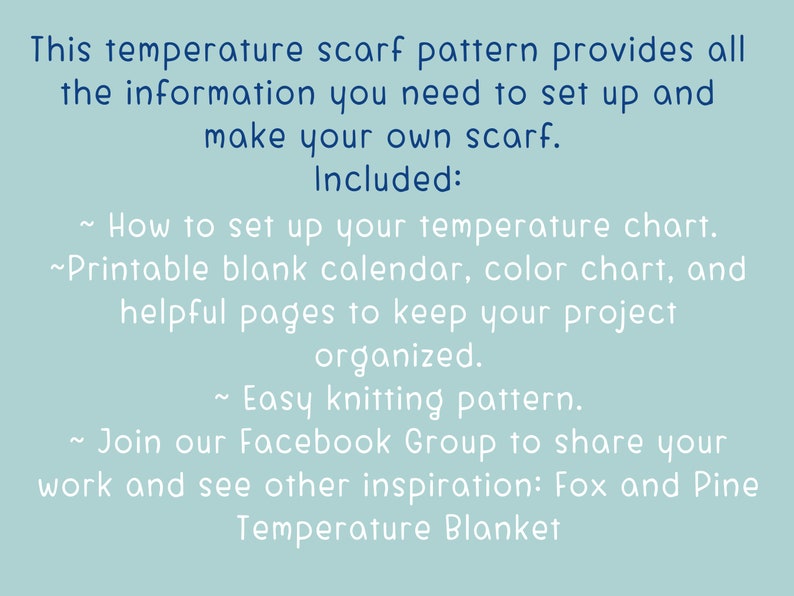 This temperature scarf pattern provides all the information you need to set up and make your own scarf.
Included:
~ How to set up your temperature chart.
~Printable blank calendar, color chart, and helpful pages to keep your project organized.
~ Easy knitting pattern.
~ Join our Facebook Group to share your work and see other inspiration: Fox and Pine Temperature Blanket